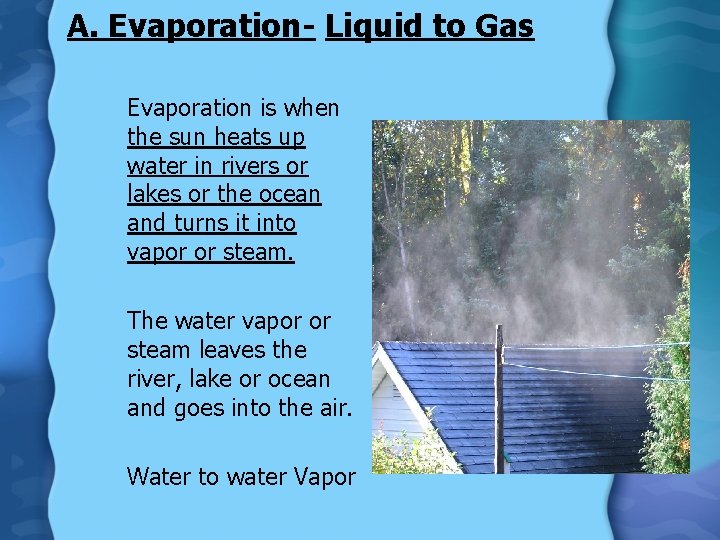 A. Evaporation- Liquid to Gas

Evaporation is when the sun heats up water in rivers or lakes or the ocean and turns it into vapor or steam.

The water vapor or steam leaves the river, lake or ocean and goes into the air.

Water to water Vapor